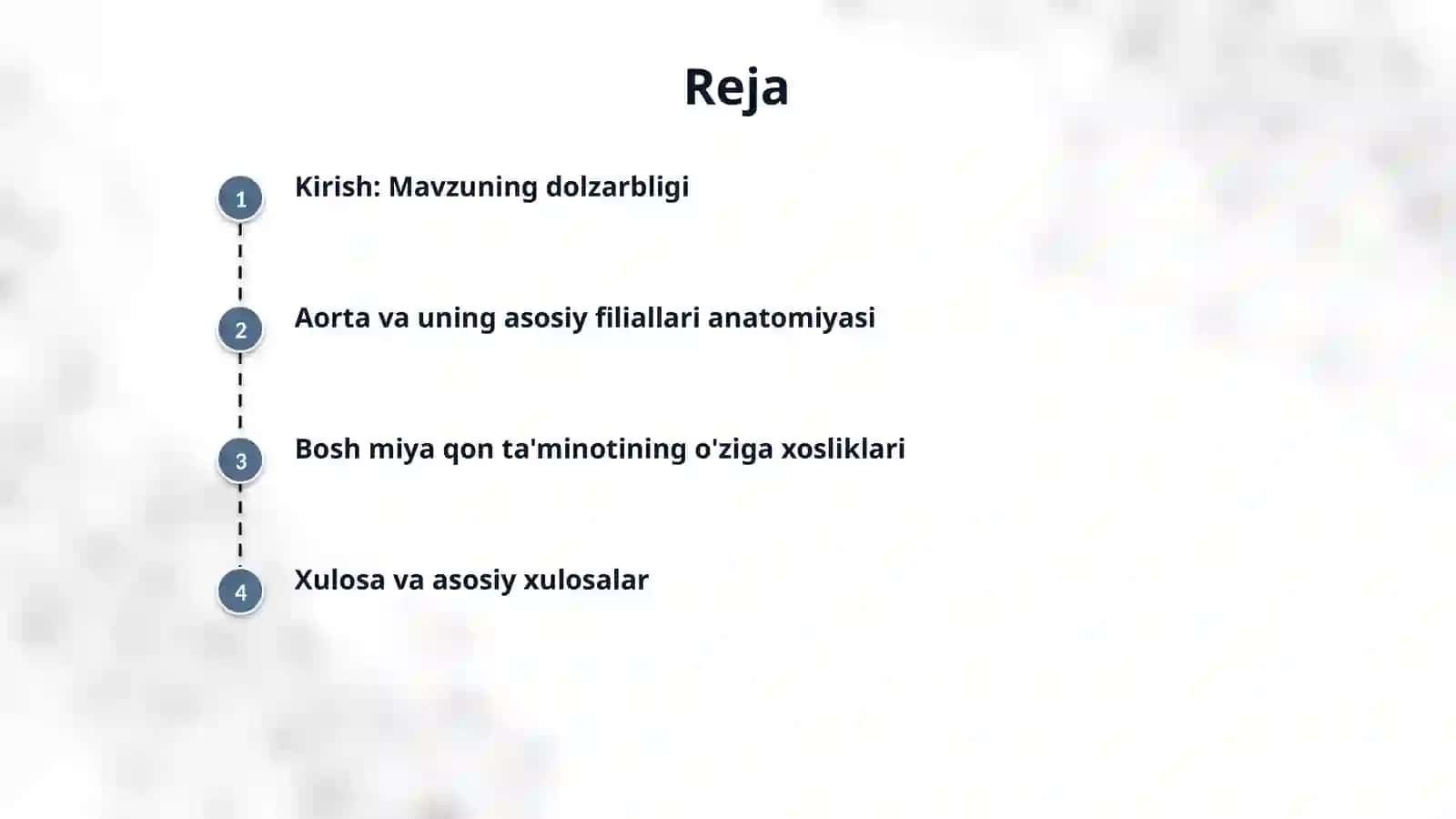 Reja

1 Kirish: Mavzuning dolzarbligi

2 Aorta va uning asosiy filiallari anatomiyasi

3 Bosh miya qon ta'minotining o'ziga xosliklari

4 Xulosa va asosiy xulosalar